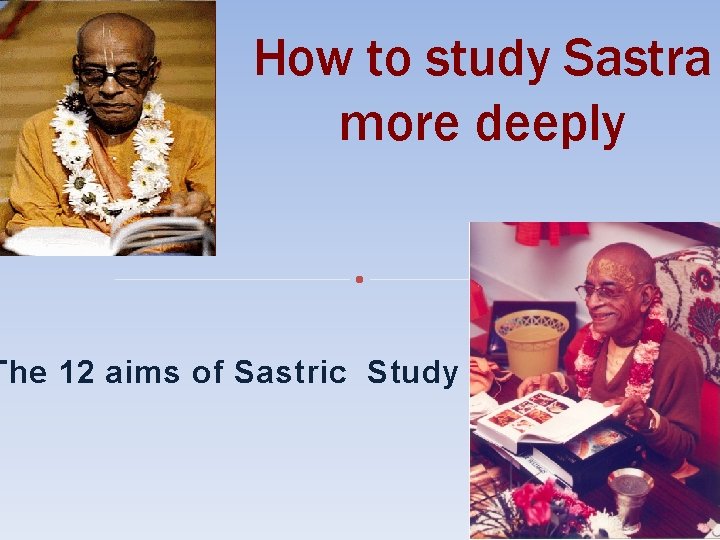 How to study Sastra more deeply

The 12 aims of Sastric Study